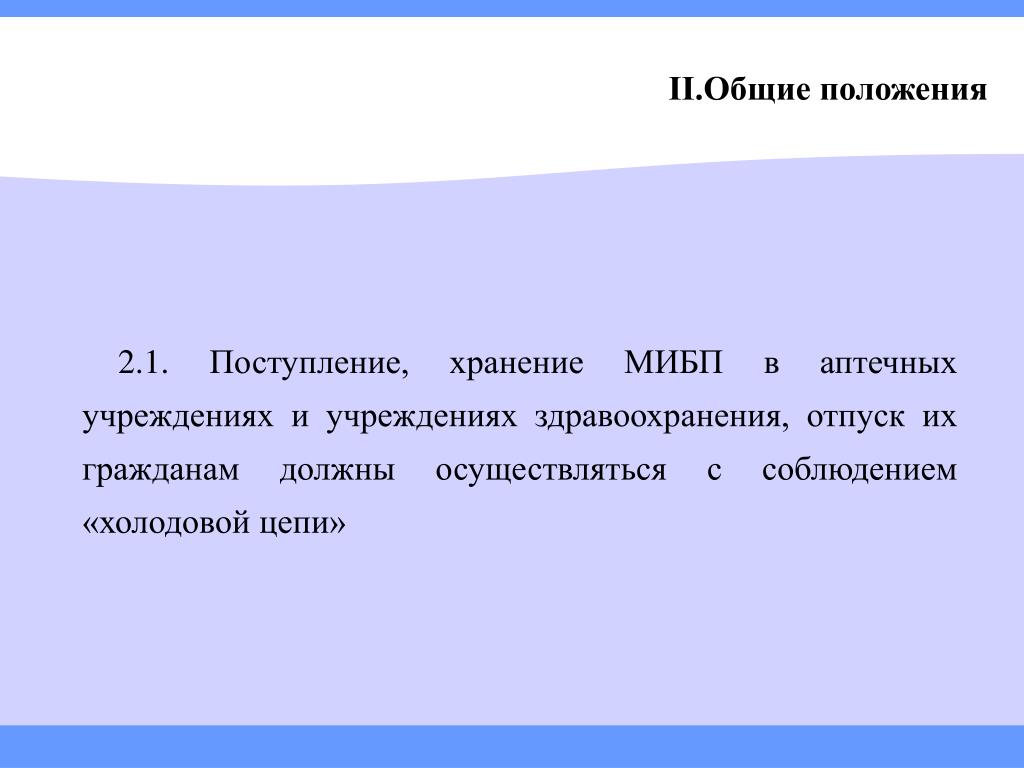 II.Общие положения

2.1. Поступление, хранение МИБП в аптечных учреждениях и учреждениях здравоохранения, отпуск их гражданам должны осуществляться с соблюдением «холодовой цепи»